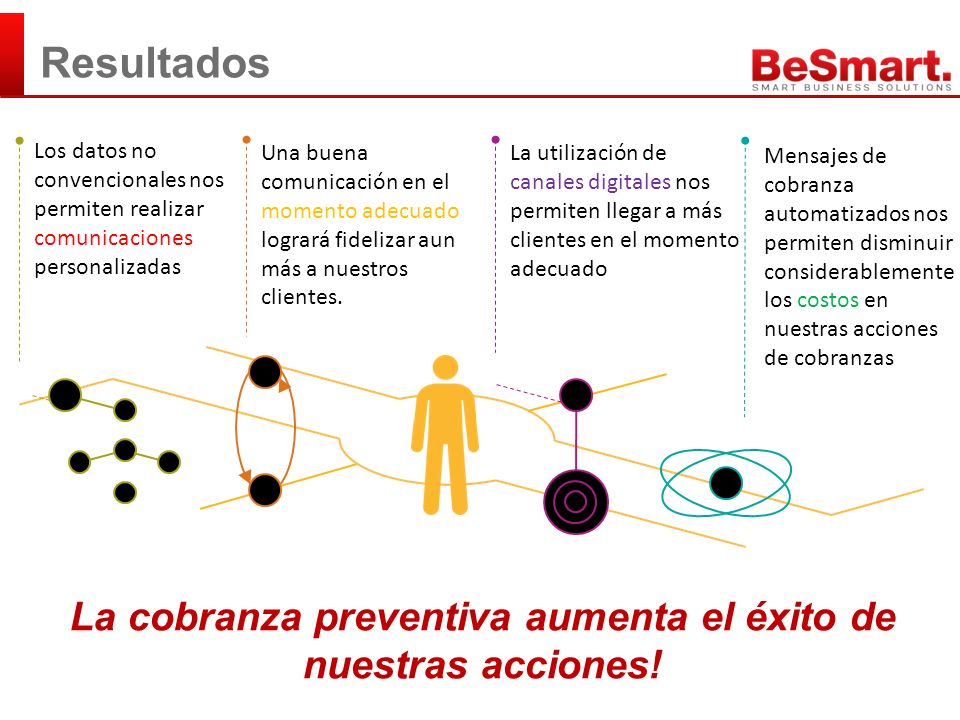 Resultados

BeSmart.
SMART BUSINESS SOLUTIONS

Los datos no convencionales nos permiten realizar comunicaciones personalizadas

Una buena comunicación en el momento adecuado logrará fidelizar aun más a nuestros clientes.

La utilización de canales digitales nos permiten llegar a más clientes en el momento adecuado

Mensajes de cobranza automatizados nos permiten disminuir considerablemente los costos en nuestras acciones de cobranzas

La cobranza preventiva aumenta el éxito de nuestras acciones!